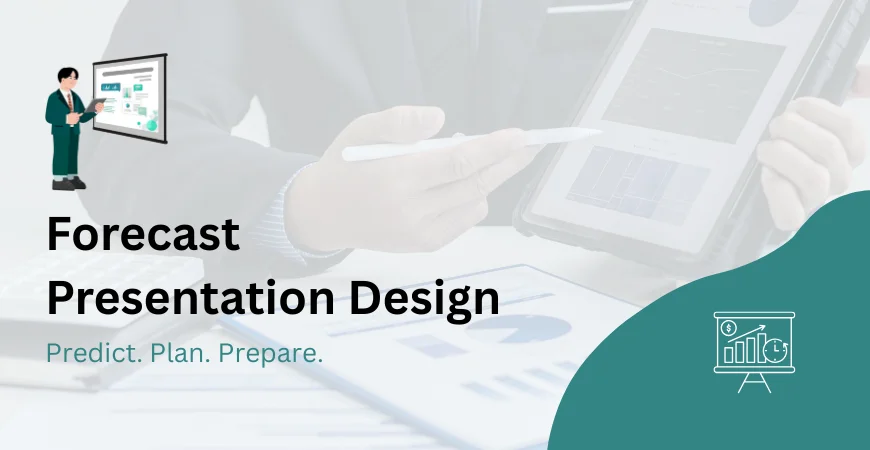 Forecast
Presentation Design

Predict. Plan. Prepare.